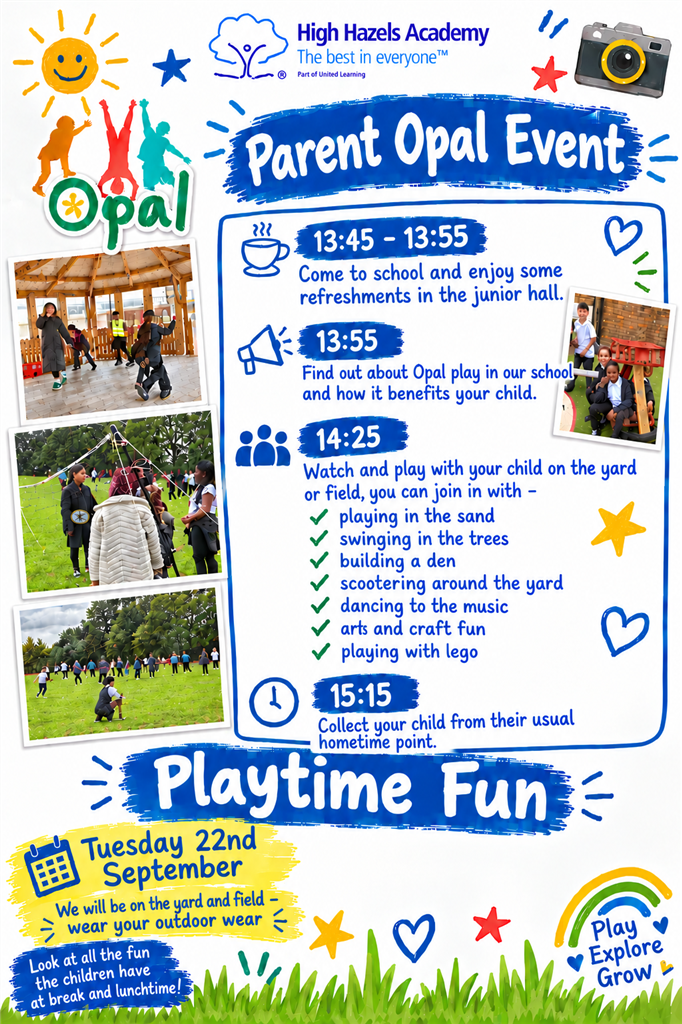 High Hazels Academy
The best in everyone™
Part of United Learning

Opal

Parent Opal Event

13:45 - 13:55
Come to school and enjoy some refreshments in the junior hall.

13:55
Find out about Opal play in our school and how it benefits your child.

14:25
Watch and play with your child on the yard or field, you can join in with -
✓ playing in the sand
✓ swinging in the trees
✓ building a den
✓ scootering around the yard
✓ dancing to the music
✓ arts and craft fun
✓ playing with lego

15:15
Collect your child from their usual hometime point.

Playtime Fun

Tuesday 22nd September

We will be on the yard and field - wear your outdoor wear

Look at all the fun the children have at break and lunchtime!

Play
Explore
Grow